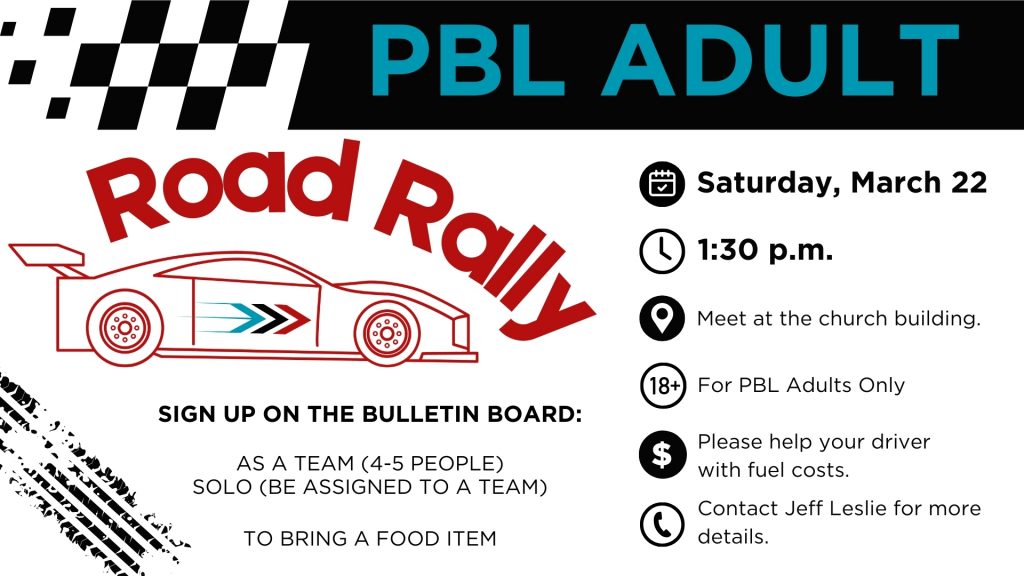 PBL ADULT

Road Rally

SIGN UP ON THE BULLETIN BOARD:

AS A TEAM (4-5 PEOPLE)
SOLO (BE ASSIGNED TO A TEAM)

TO BRING A FOOD ITEM

Saturday, March 22

1:30 p.m.

Meet at the church building.

18+ For PBL Adults Only

Please help your driver with fuel costs.

Contact Jeff Leslie for more details.